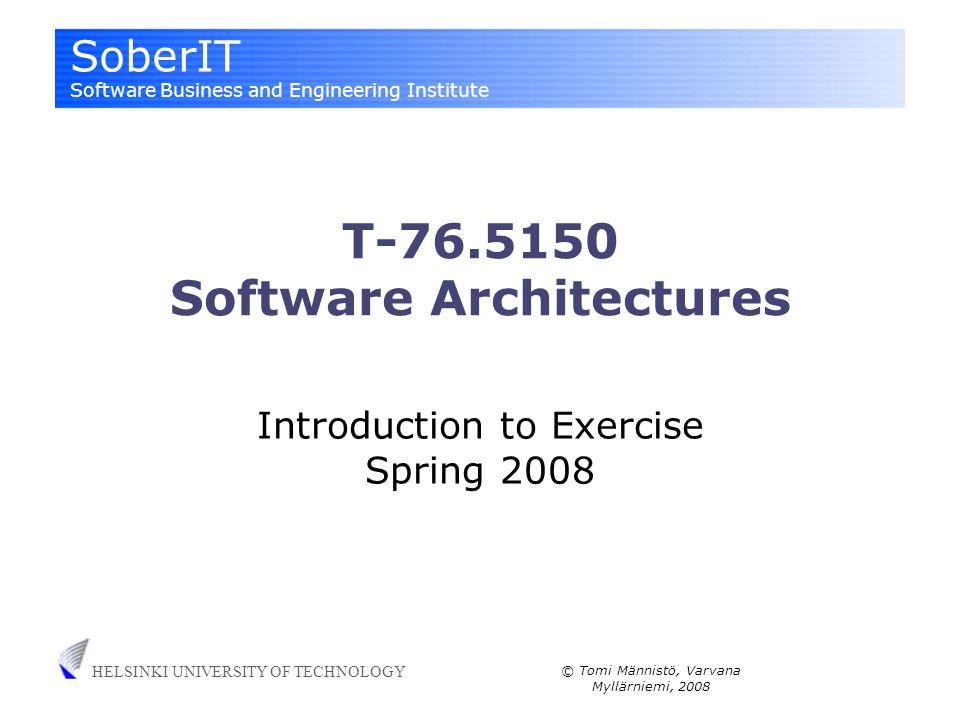 SoberIT
Software Business and Engineering Institute

T-76.5150
Software Architectures

Introduction to Exercise
Spring 2008

HELSINKI UNIVERSITY OF TECHNOLOGY

© Tomi Männistö, Varvana Myllärniemi, 2008